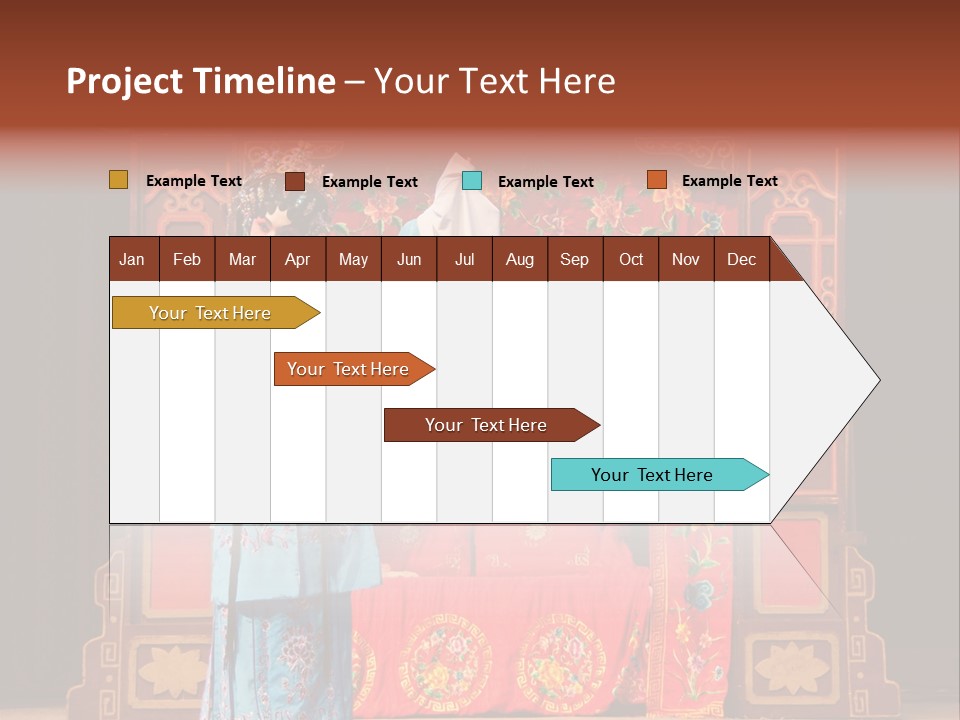 Project Timeline – Your Text Here

Example Text
Example Text
Example Text
Example Text

| Jan | Feb | Mar | Apr | May | Jun | Jul | Aug | Sep | Oct | Nov | Dec |
|---|---|---|---|---|---|---|---|---|---|---|---|

Your Text Here
Your Text Here
Your Text Here
Your Text Here